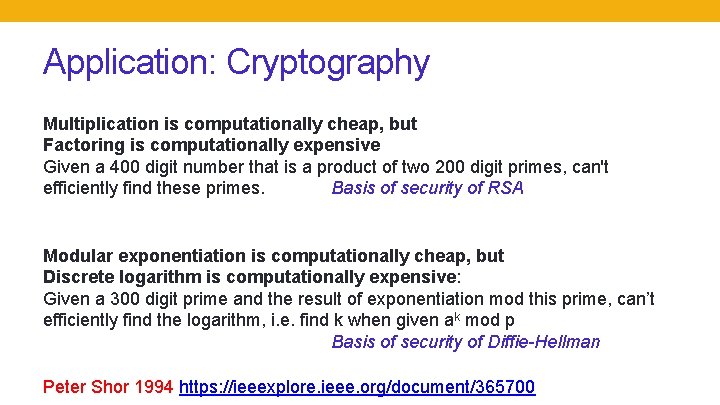 Application: Cryptography

Multiplication is computationally cheap, but
Factoring is computationally expensive
Given a 400 digit number that is a product of two 200 digit primes, can't efficiently find these primes. Basis of security of RSA

Modular exponentiation is computationally cheap, but
Discrete logarithm is computationally expensive:
Given a 300 digit prime and the result of exponentiation mod this prime, can't efficiently find the logarithm, i.e. find k when given $a^k$ mod p
Basis of security of Diffie-Hellman

Peter Shor 1994 https://ieeexplore.ieee.org/document/365700